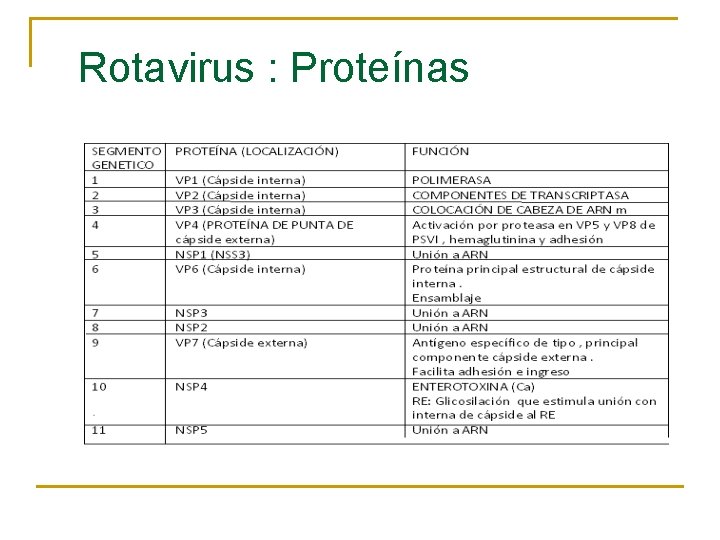 Rotavirus : Proteínas

| SEGMENTO GENETICO | PROTEÍNA (LOCALIZACIÓN) | FUNCIÓN |
|---|---|---|
| 1 | VP1 (Cápside interna) | POLIMERASA |
| 2 | VP2 (Cápside interna) | COMPONENTES DE TRANSCRIPTASA |
| 3 | VP3 (Cápside interna) | COLOCACIÓN DE CABEZA DE ARN m |
| 4 | VP4 (PROTEÍNA DE PUNTA DE cápside externa) | Activación por proteasa en VP5 y VP8 de PSVI , hemaglutinina y adhesión |
| 5 | NSP1 (NSS3) | Unión a ARN |
| 6 | VP6 (Cápside interna) | Proteína principal estructural de cápside interna . Ensamblaje |
| 7 | NSP3 | Unión a ARN |
| 8 | NSP2 | Unión a ARN |
| 9 | VP7 (Cápside externa) | Antígeno específico de tipo , principal componente cápside externa . Facilita adhesión e ingreso |
| 10 . | NSP4 | ENTEROTOXINA (Ca) RE: Glicosilación que estimula unión con interna de cápside al RE |
| 11 | NSP5 | Unión a ARN |